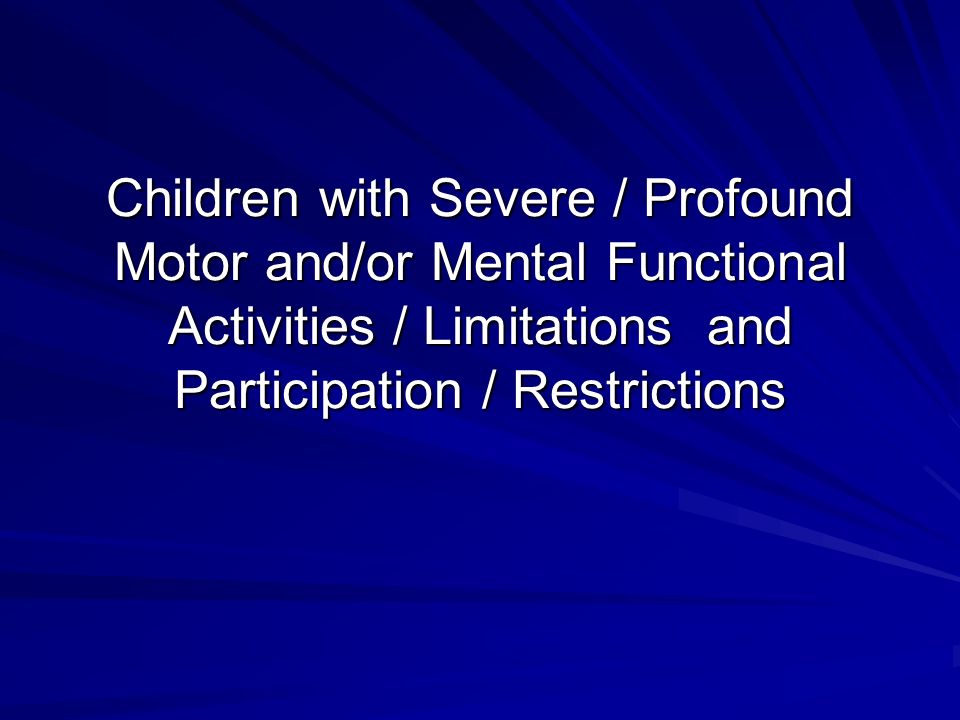 Children with Severe / Profound Motor and/or Mental Functional Activities / Limitations  and Participation / Restrictions